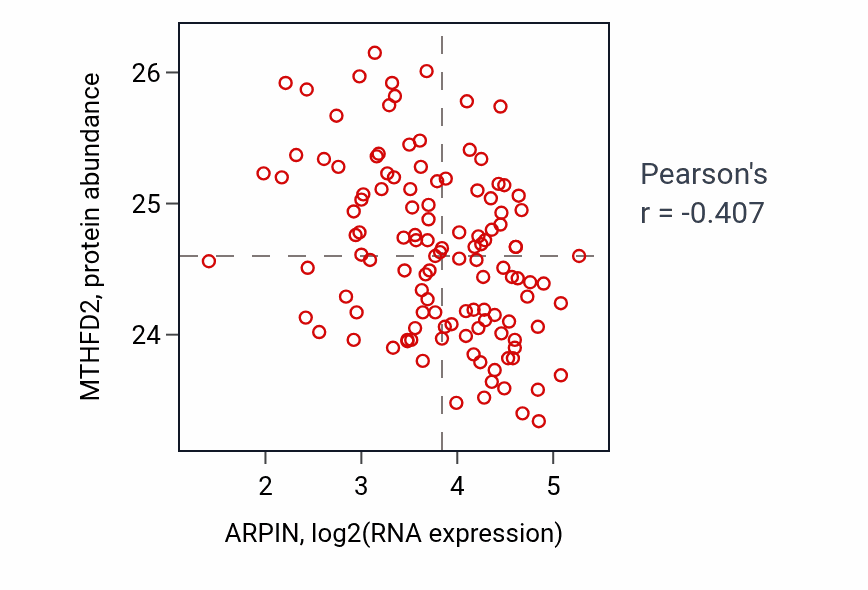 MTHFD2, protein abundance

26

25

24

2

3

4

5

ARPIN, log2(RNA expression)

Pearson's
r = -0.407